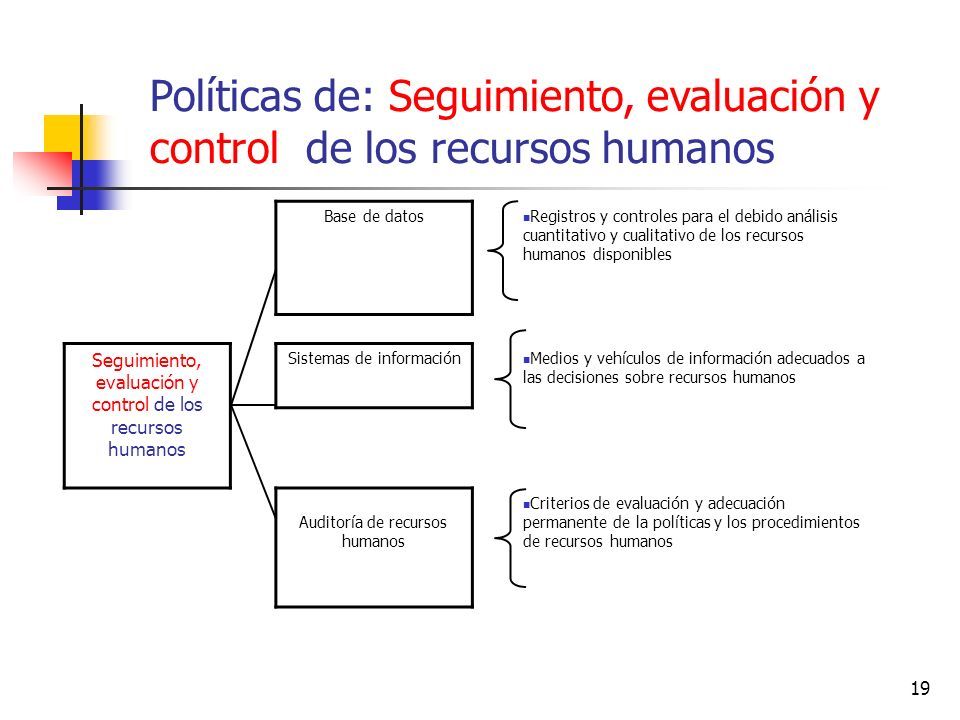 Políticas de: Seguimiento, evaluación y control de los recursos humanos

Seguimiento, evaluación y control de los recursos humanos

Base de datos

Registros y controles para el debido análisis cuantitativo y cualitativo de los recursos humanos disponibles

Sistemas de información

Medios y vehículos de información adecuados a las decisiones sobre recursos humanos

Auditoría de recursos humanos

Criterios de evaluación y adecuación permanente de la políticas y los procedimientos de recursos humanos

19